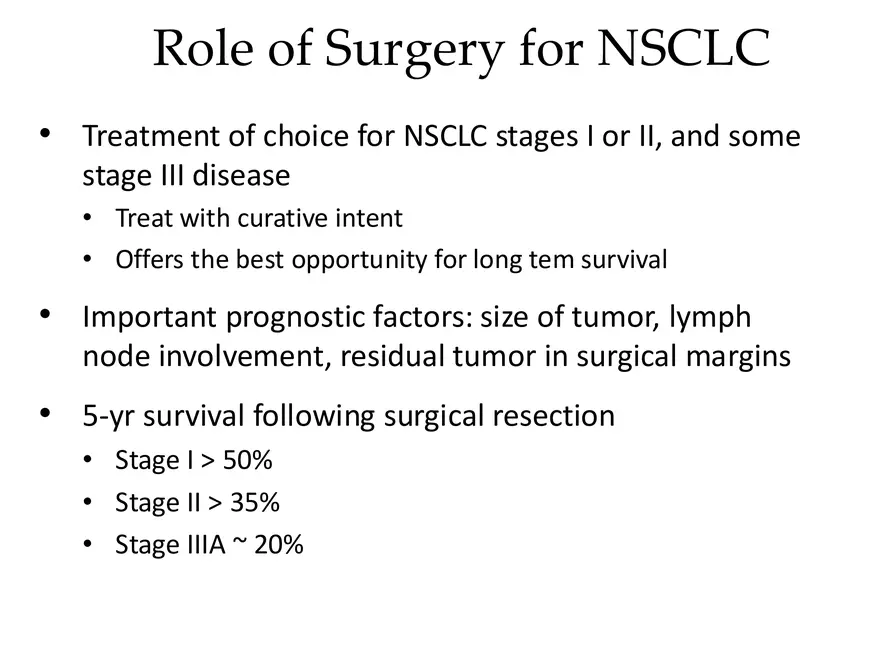 Role of Surgery for NSCLC

• Treatment of choice for NSCLC stages I or II, and some stage III disease
  • Treat with curative intent
  • Offers the best opportunity for long tem survival

• Important prognostic factors: size of tumor, lymph node involvement, residual tumor in surgical margins

• 5-yr survival following surgical resection
  • Stage I > 50%
  • Stage II > 35%
  • Stage IIIA ~ 20%